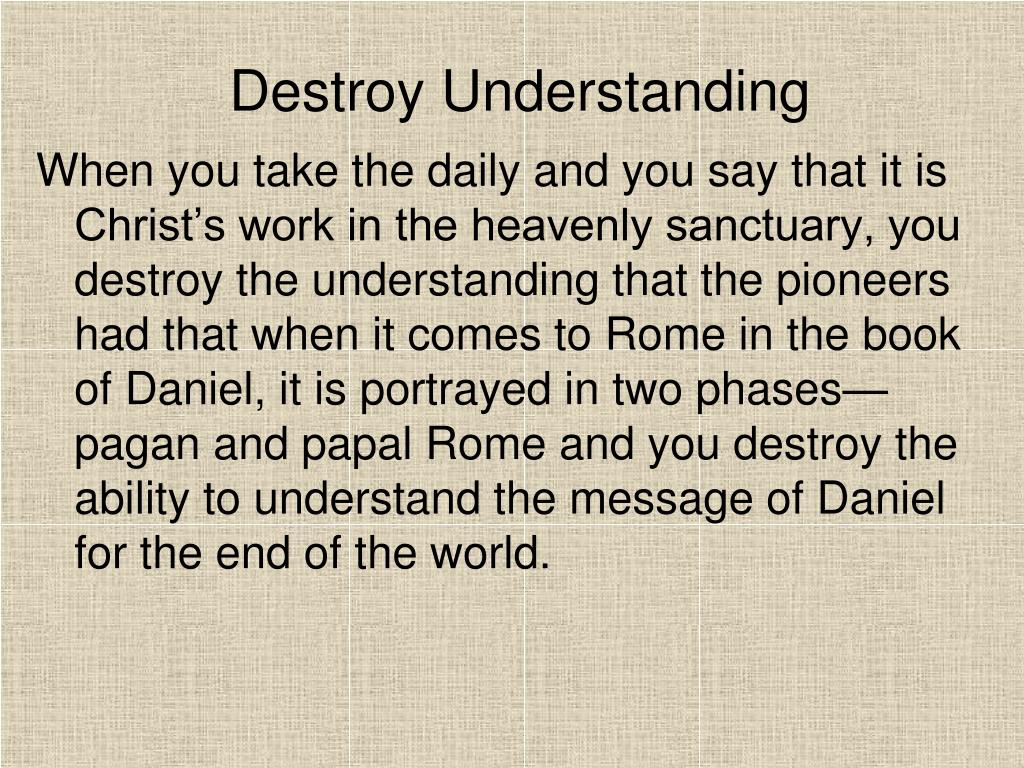 Destroy Understanding

When you take the daily and you say that it is Christ’s work in the heavenly sanctuary, you destroy the understanding that the pioneers had that when it comes to Rome in the book of Daniel, it is portrayed in two phases—pagan and papal Rome and you destroy the ability to understand the message of Daniel for the end of the world.